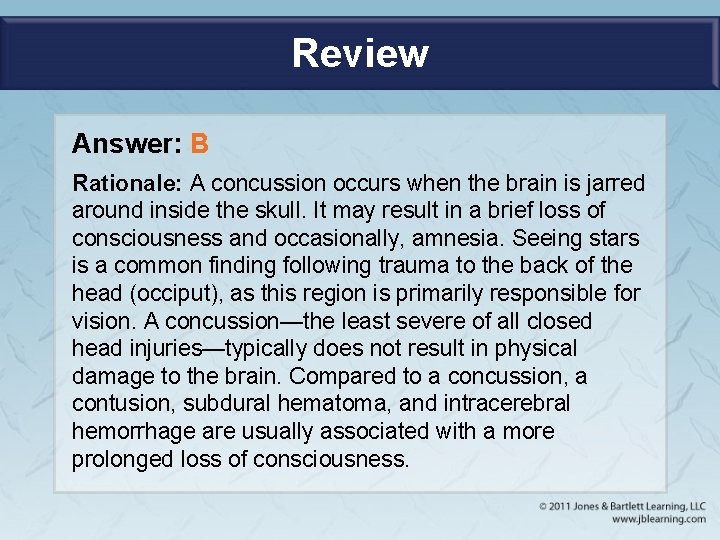 Review

Answer: B

Rationale: A concussion occurs when the brain is jarred around inside the skull. It may result in a brief loss of consciousness and occasionally, amnesia. Seeing stars is a common finding following trauma to the back of the head (occiput), as this region is primarily responsible for vision. A concussion—the least severe of all closed head injuries—typically does not result in physical damage to the brain. Compared to a concussion, a contusion, subdural hematoma, and intracerebral hemorrhage are usually associated with a more prolonged loss of consciousness.

© 2011 Jones & Bartlett Learning, LLC
www.jblearning.com